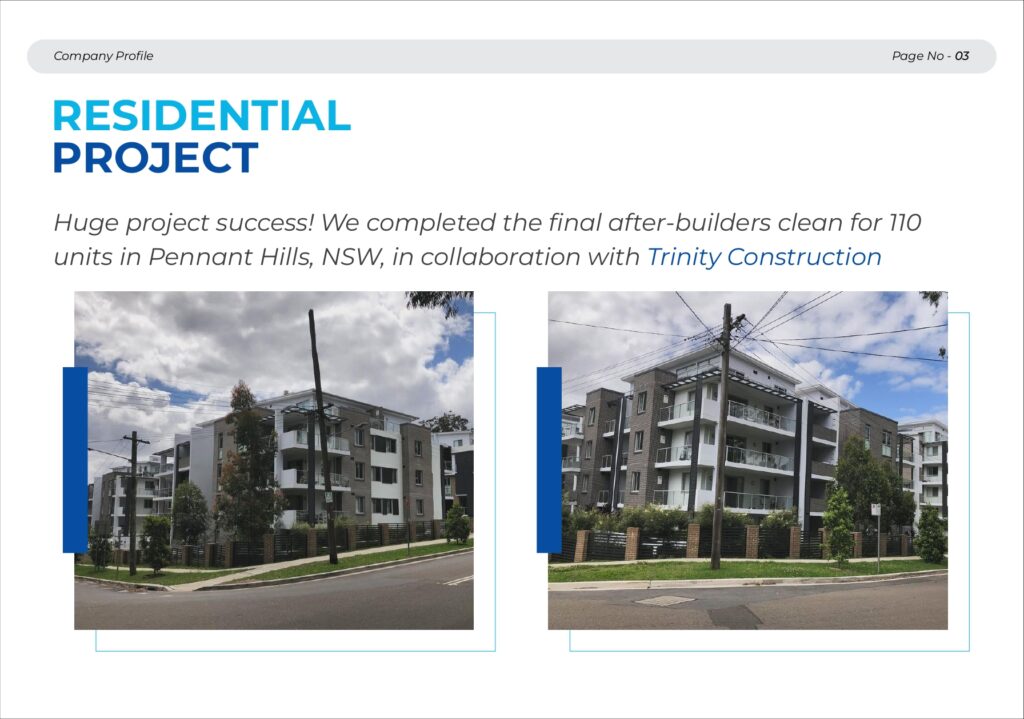 Company Profile

Page No - 03

RESIDENTIAL PROJECT

Huge project success! We completed the final after-builders clean for 110 units in Pennant Hills, NSW, in collaboration with Trinity Construction